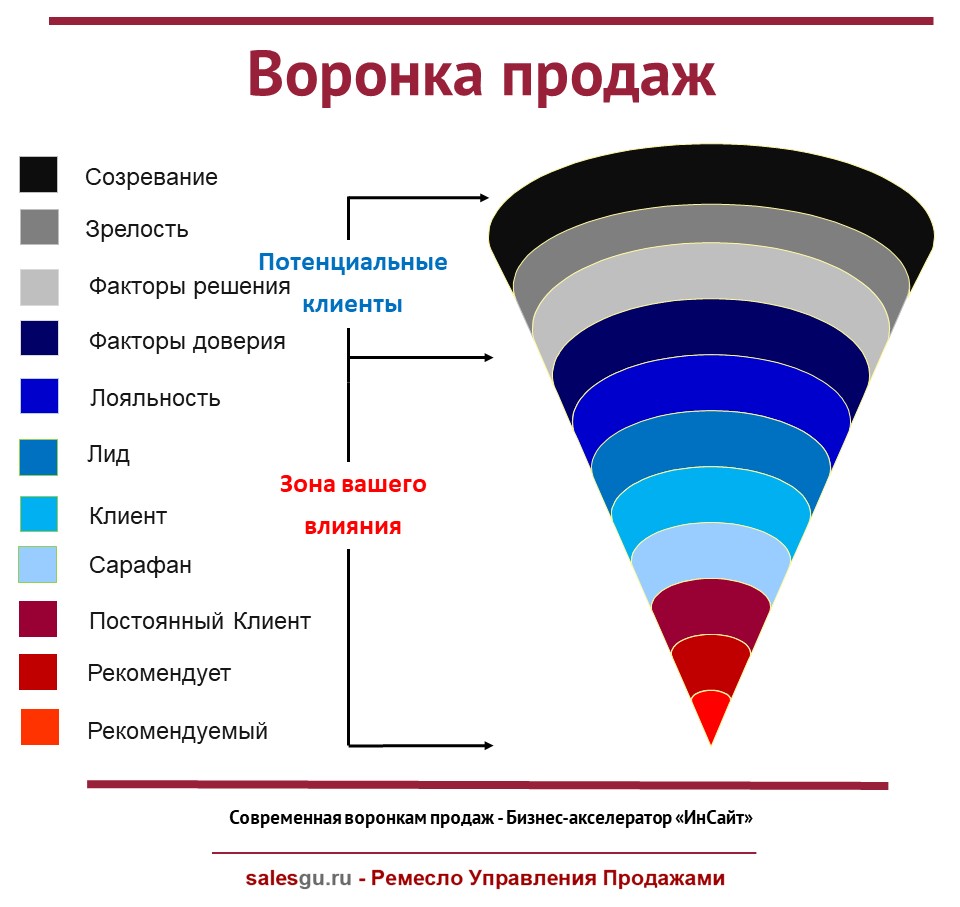 Воронка продаж

Созревание

Зрелость

Факторы решения

Факторы доверия

Лояльность

Лид

Клиент

Сарафан

Постоянный Клиент

Рекомендует

Рекомендуемый

Потенциальные клиенты

Зона вашего влияния

Современная воронкам продаж - Бизнес-акселератор «ИнСайт»

salesgu.ru - Ремесло Управления Продажами